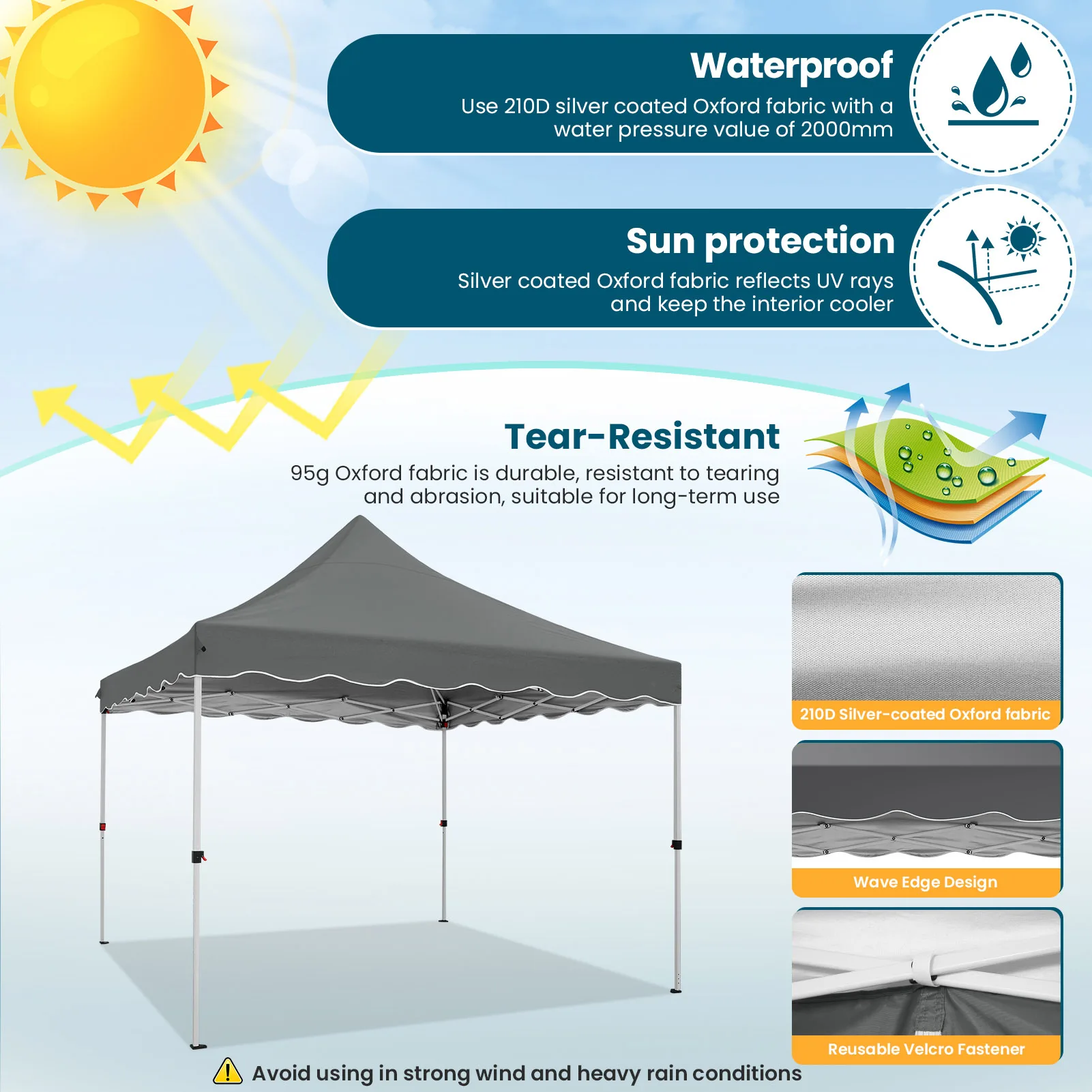 Waterproof
Use 210D silver coated Oxford fabric with a water pressure value of 2000mm

Sun protection
Silver coated Oxford fabric reflects UV rays and keep the interior cooler

Tear-Resistant
95g Oxford fabric is durable, resistant to tearing and abrasion, suitable for long-term use

210D Silver-coated Oxford fabric

Wave Edge Design

Reusable Velcro Fastener

Avoid using in strong wind and heavy rain conditions